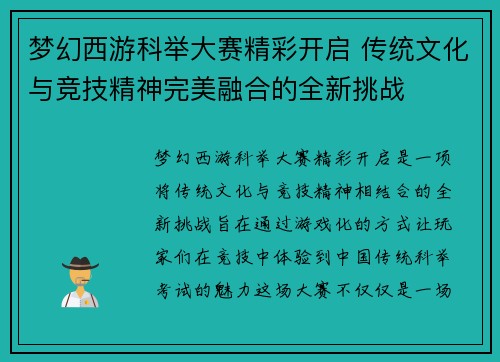 梦幻西游科举大赛精彩开启 传统文化与竞技精神完美融合的全新挑战

梦幻西游科举大赛精彩开启是一项将传统文化与竞技精神相结合的全新挑战旨在通过游戏化的方式让玩家们在竞技中体验到中国传统科举考试的魅力这场大赛不仅仅是一场